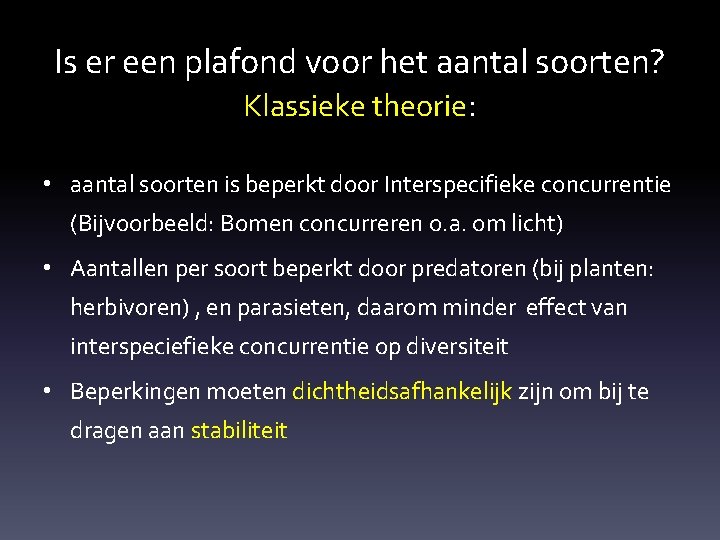 Is er een plafond voor het aantal soorten?
Klassieke theorie:

• aantal soorten is beperkt door Interspecifieke concurrentie (Bijvoorbeeld: Bomen concurreren o.a. om licht)
• Aantallen per soort beperkt door predatoren (bij planten: herbivoren) , en parasieten, daarom minder effect van interspeciefieke concurrentie op diversiteit
• Beperkingen moeten dichtheidsafhankelijk zijn om bij te dragen aan stabiliteit